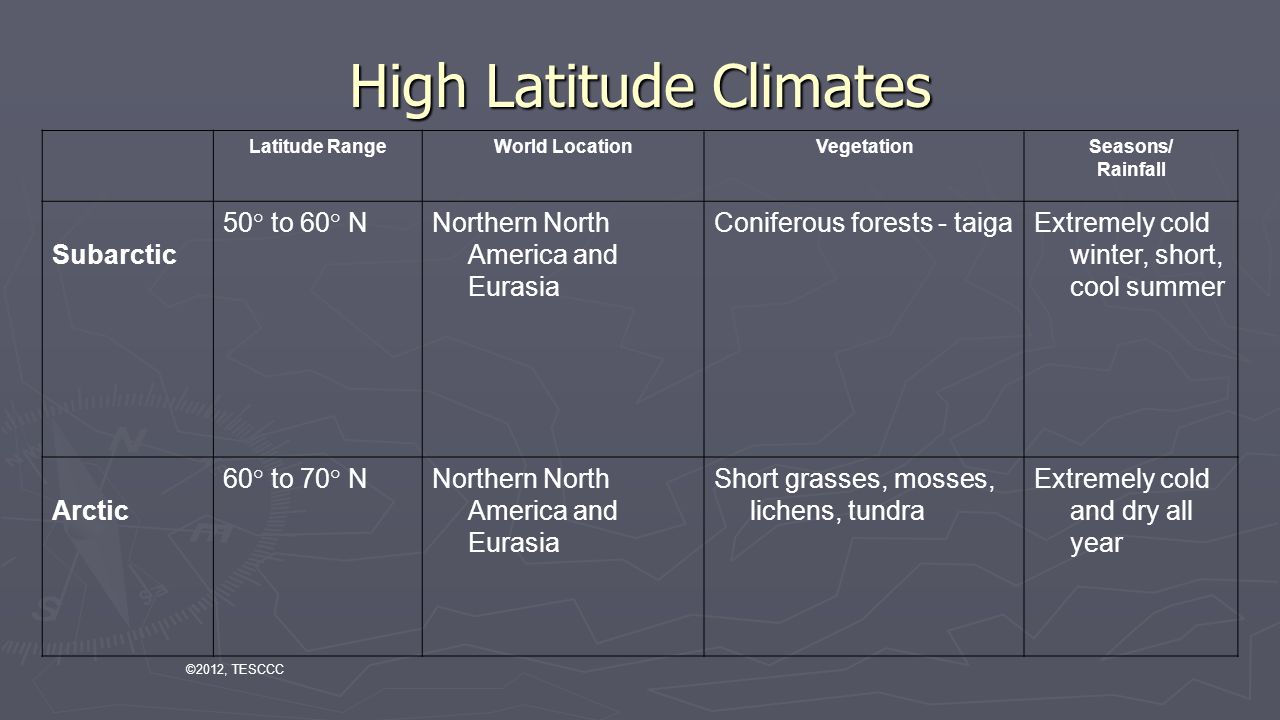 High Latitude Climates

| | Latitude Range | World Location | Vegetation | Seasons/ Rainfall |
|---|---|---|---|---|
| Subarctic | 50° to 60° N | Northern North America and Eurasia | Coniferous forests - taiga | Extremely cold winter, short, cool summer |
| Arctic | 60° to 70° N | Northern North America and Eurasia | Short grasses, mosses, lichens, tundra | Extremely cold and dry all year |

©2012, TESCCC